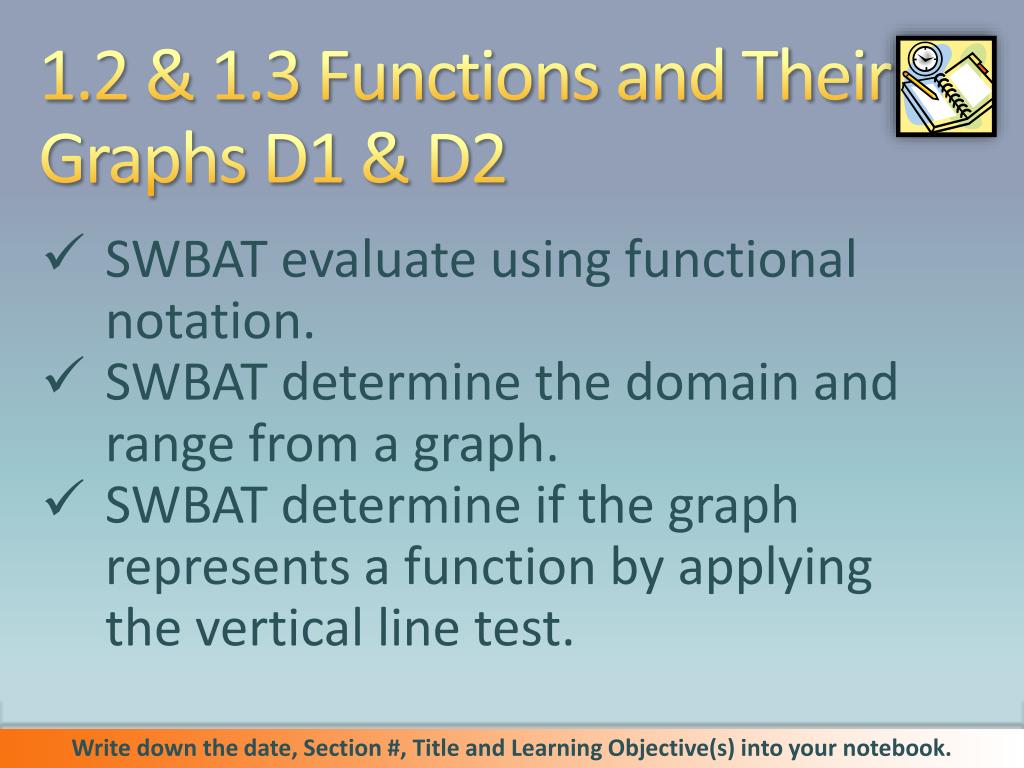 1.2 & 1.3 Functions and Their Graphs D1 & D2

✓ SWBAT evaluate using functional notation.
✓ SWBAT determine the domain and range from a graph.
✓ SWBAT determine if the graph represents a function by applying the vertical line test.

Write down the date, Section #, Title and Learning Objective(s) into your notebook.